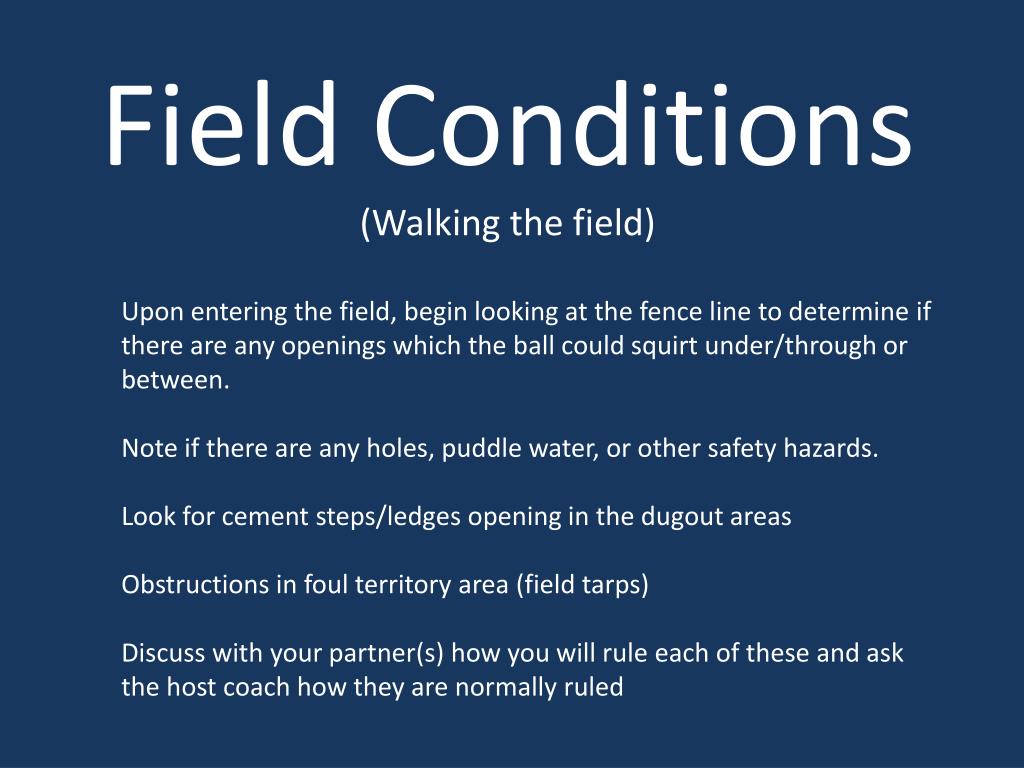 Field Conditions

(Walking the field)

Upon entering the field, begin looking at the fence line to determine if there are any openings which the ball could squirt under/through or between.

Note if there are any holes, puddle water, or other safety hazards.

Look for cement steps/ledges opening in the dugout areas

Obstructions in foul territory area (field tarps)

Discuss with your partner(s) how you will rule each of these and ask the host coach how they are normally ruled